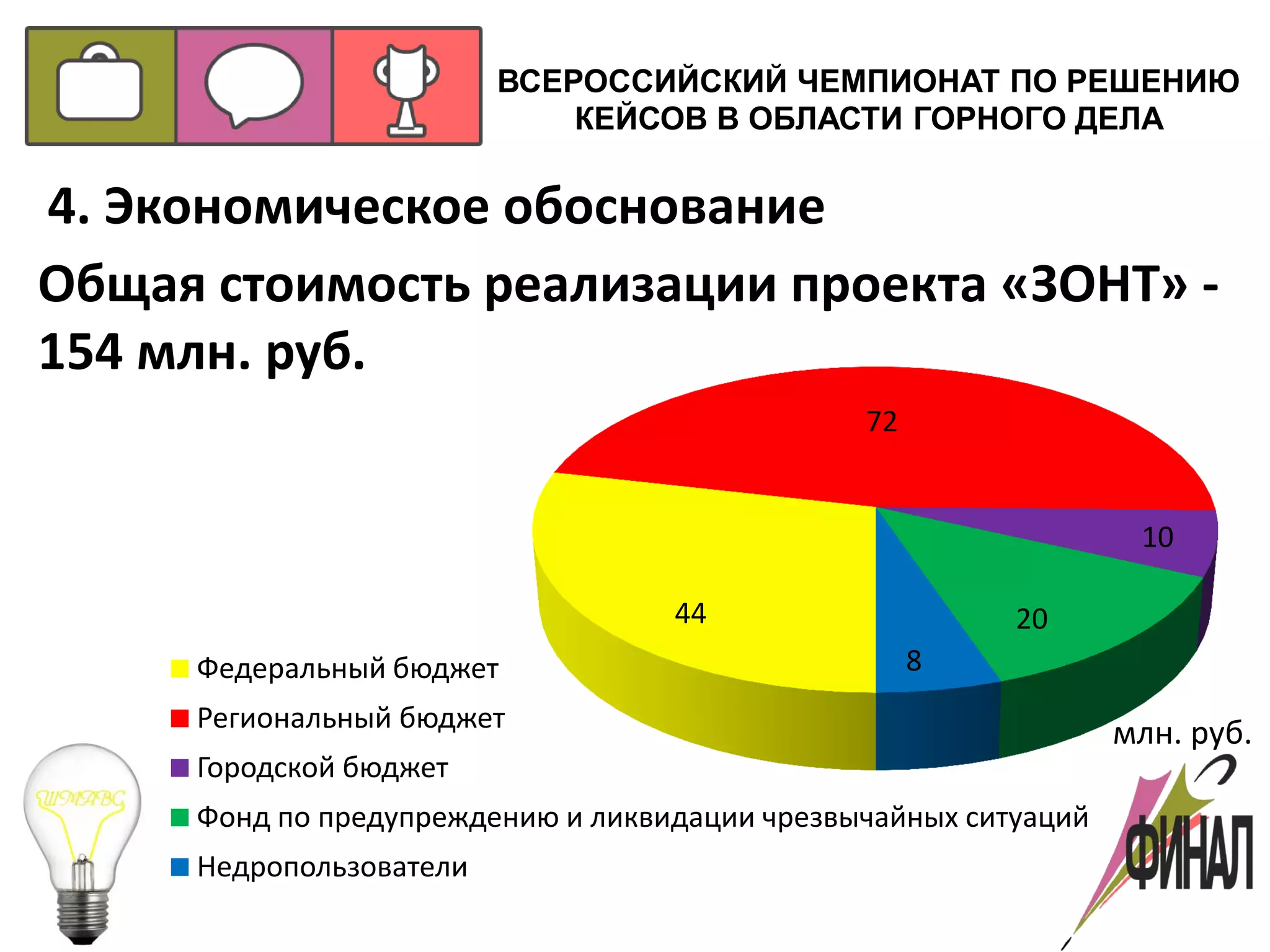 ВСЕРОССИЙСКИЙ ЧЕМПИОНАТ ПО РЕШЕНИЮ КЕЙСОВ В ОБЛАСТИ ГОРНОГО ДЕЛА

4. Экономическое обоснование

Общая стоимость реализации проекта «ЗОНТ» - 154 млн. руб.

72

10

44

20

8

млн. руб.

Федеральный бюджет
Региональный бюджет
Городской бюджет
Фонд по предупреждению и ликвидации чрезвычайных ситуаций
Недропользователи

ШМАВС

ФИНАЛ